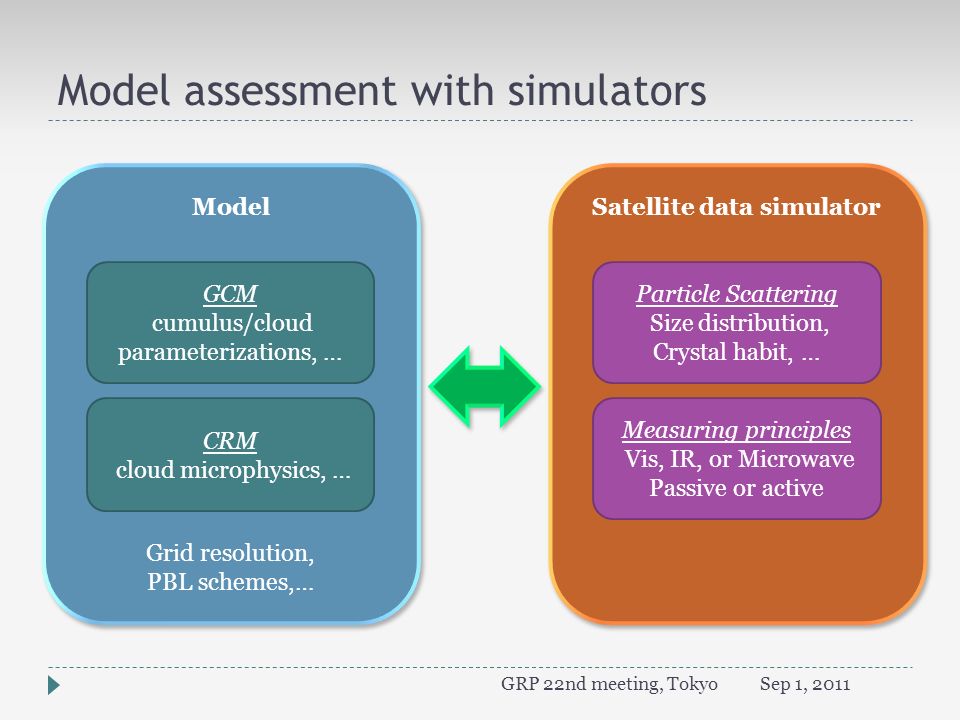 Model assessment with simulators

Model

GCM
cumulus/cloud parameterizations, ...

CRM
cloud microphysics, ...

Grid resolution,
PBL schemes,...

Satellite data simulator

Particle Scattering
Size distribution,
Crystal habit, ...

Measuring principles
Vis, IR, or Microwave
Passive or active

GRP 22nd meeting, Tokyo Sep 1, 2011